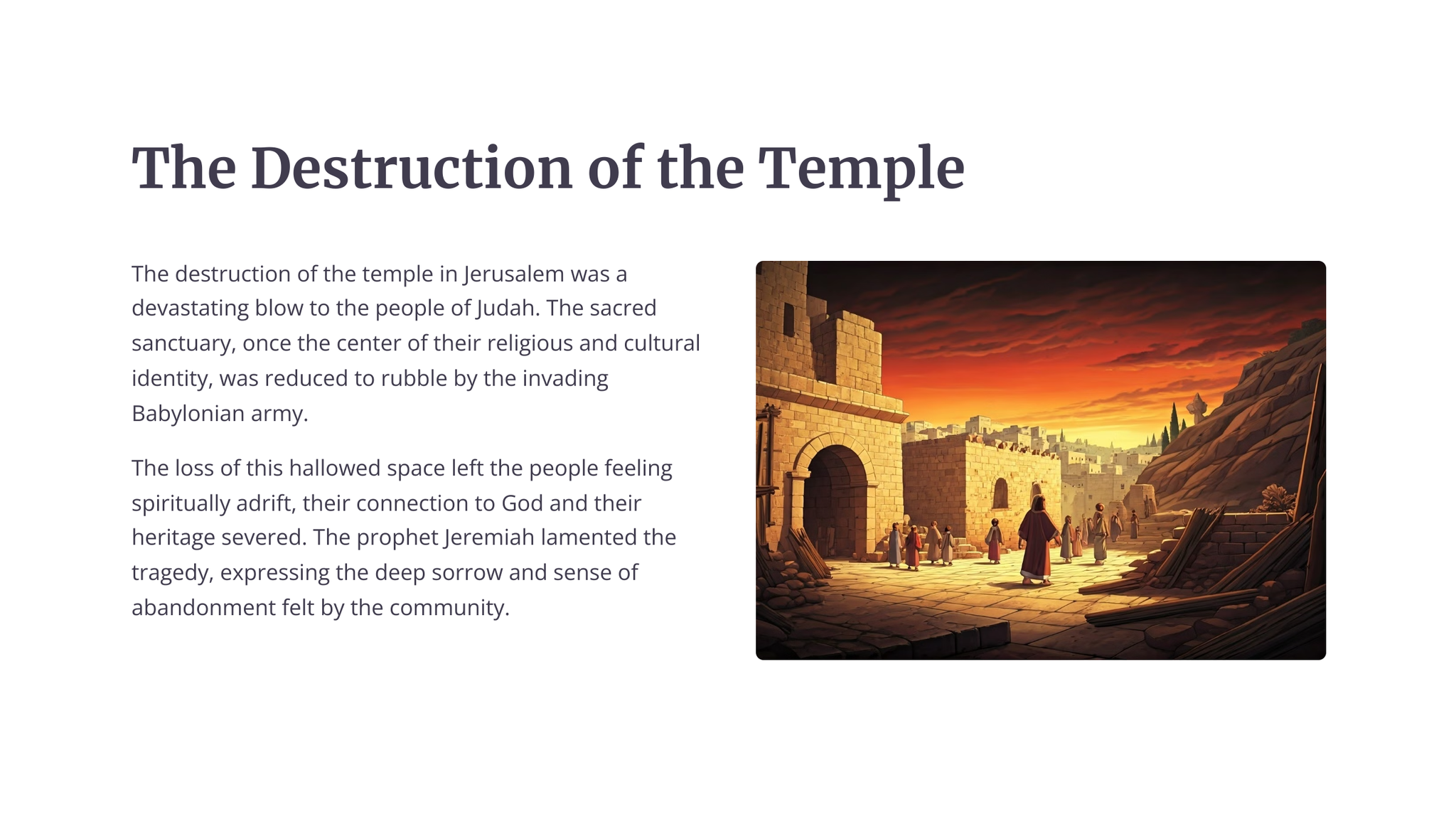 The Destruction of the Temple

The destruction of the temple in Jerusalem was a devastating blow to the people of Judah. The sacred sanctuary, once the center of their religious and cultural identity, was reduced to rubble by the invading Babylonian army.

The loss of this hallowed space left the people feeling spiritually adrift, their connection to God and their heritage severed. The prophet Jeremiah lamented the tragedy, expressing the deep sorrow and sense of abandonment felt by the community.